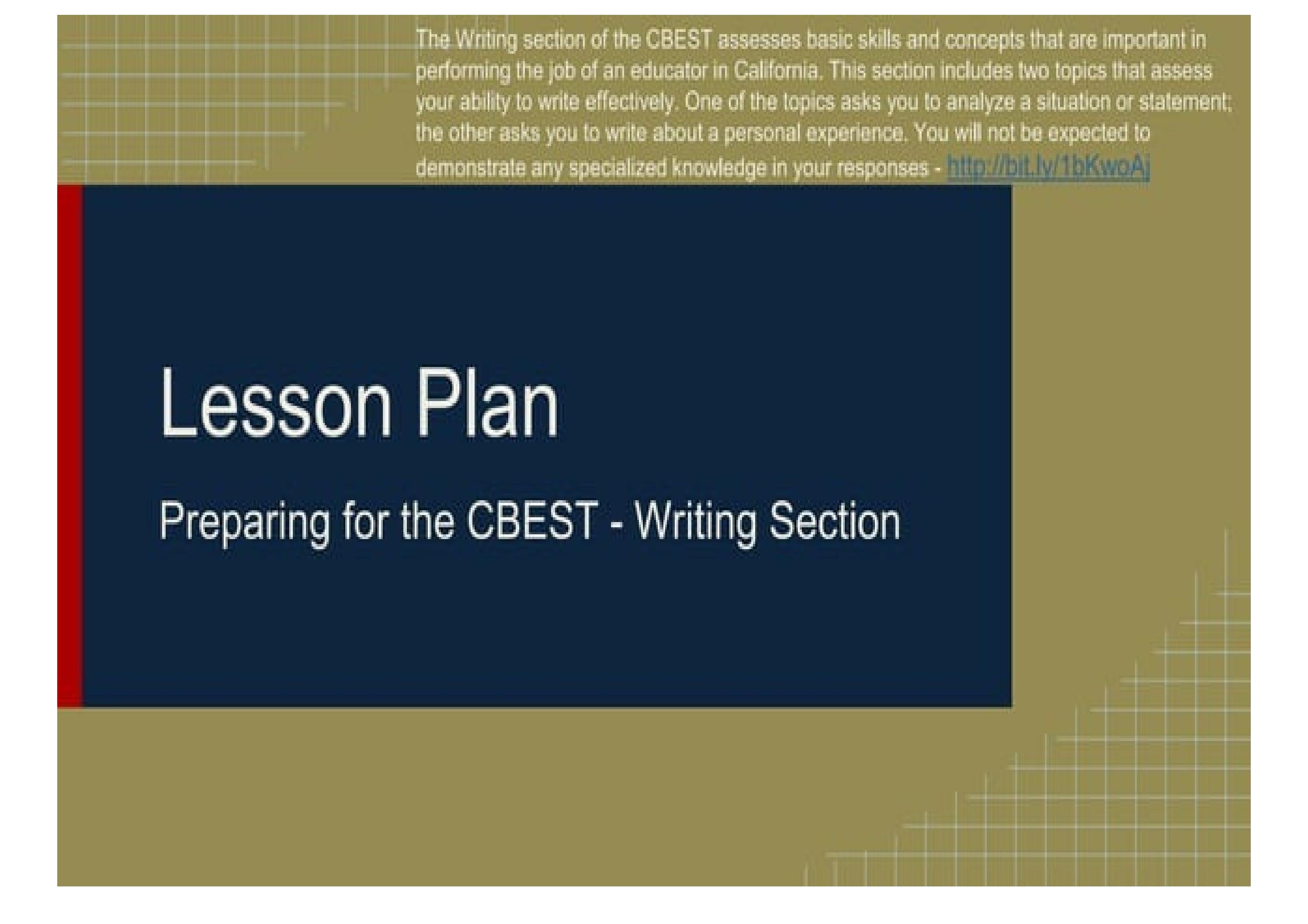 The Writing section of the CBEST assesses basic skills and concepts that are important in performing the job of an educator in California. This section includes two topics that assess your ability to write effectively. One of the topics asks you to analyze a situation or statement; the other asks you to write about a personal experience. You will not be expected to demonstrate any specialized knowledge in your responses - http://bit.ly/1bKwoAj

Lesson Plan

Preparing for the CBEST - Writing Section